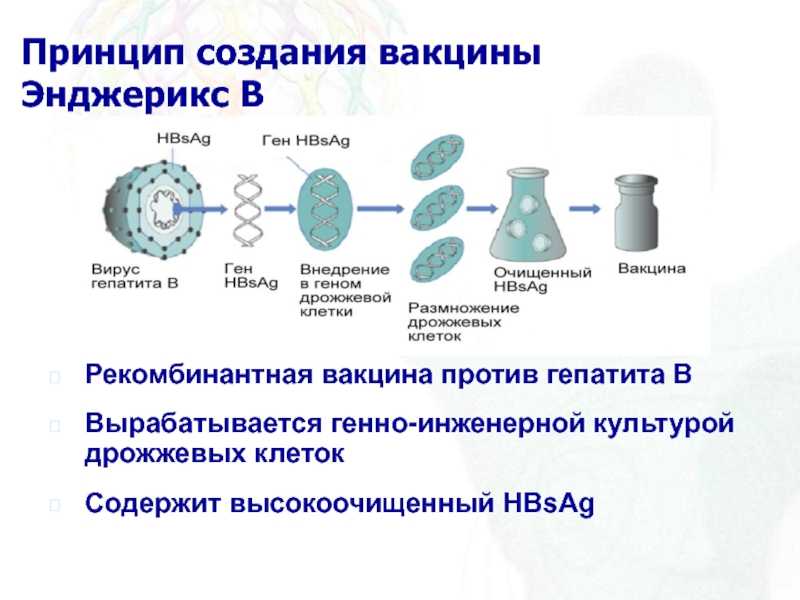 Принцип создания вакцины Энджерикс В

HBsAg

Ген HBsAg

Вирус гепатита В

Ген HBsAg

Внедрение в геном дрожжевой клетки

Размножение дрожжевых клеток

Очищенный HBsAg

Вакцина

Рекомбинантная вакцина против гепатита В

Вырабатывается генно-инженерной культурой дрожжевых клеток

Содержит высокоочищенный HBsAg